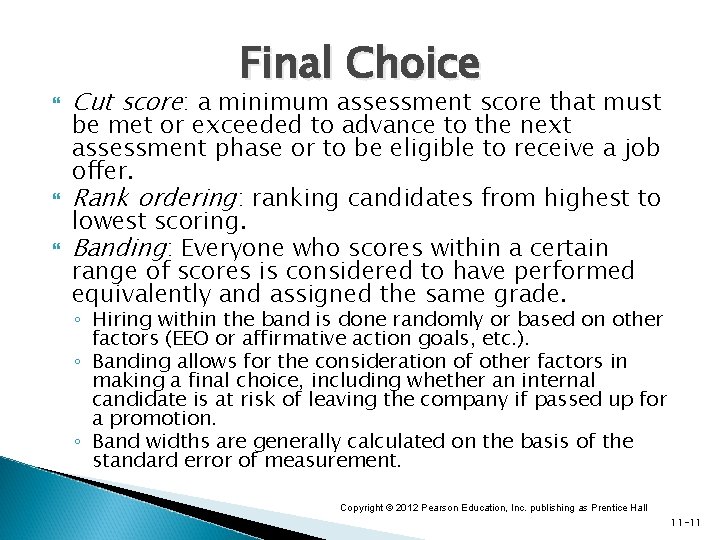 Final Choice

Cut score: a minimum assessment score that must be met or exceeded to advance to the next assessment phase or to be eligible to receive a job offer.

Rank ordering: ranking candidates from highest to lowest scoring.

Banding: Everyone who scores within a certain range of scores is considered to have performed equivalently and assigned the same grade.

◦ Hiring within the band is done randomly or based on other factors (EEO or affirmative action goals, etc.).

◦ Banding allows for the consideration of other factors in making a final choice, including whether an internal candidate is at risk of leaving the company if passed up for a promotion.

◦ Band widths are generally calculated on the basis of the standard error of measurement.

Copyright © 2012 Pearson Education, Inc. publishing as Prentice Hall

11-11